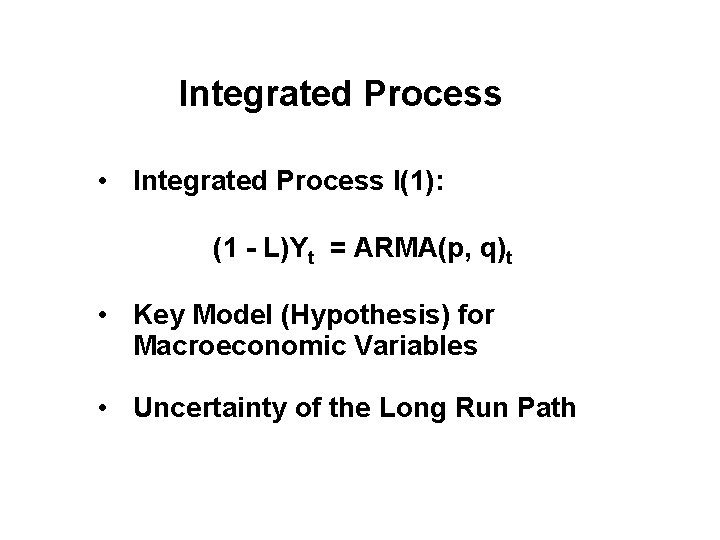 Integrated Process

• Integrated Process I(1):

$(1 - L)Y_t = ARMA(p, q)_t$

• Key Model (Hypothesis) for Macroeconomic Variables

• Uncertainty of the Long Run Path